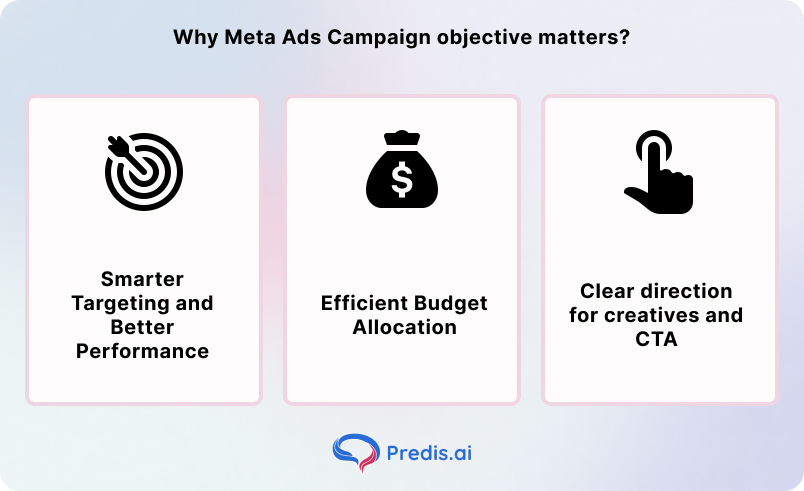 Why Meta Ads Campaign objective matters?

Smarter Targeting and Better Performance

$

Efficient Budget Allocation

Clear direction for creatives and CTA

Predis.ai